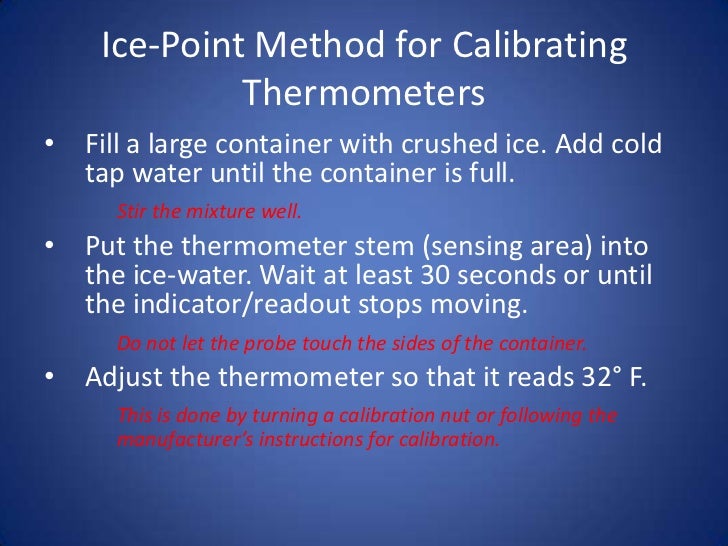 Ice-Point Method for Calibrating Thermometers

• Fill a large container with crushed ice. Add cold tap water until the container is full.

Stir the mixture well.

• Put the thermometer stem (sensing area) into the ice-water. Wait at least 30 seconds or until the indicator/readout stops moving.

Do not let the probe touch the sides of the container.

• Adjust the thermometer so that it reads 32° F.

This is done by turning a calibration nut or following the manufacturer's instructions for calibration.